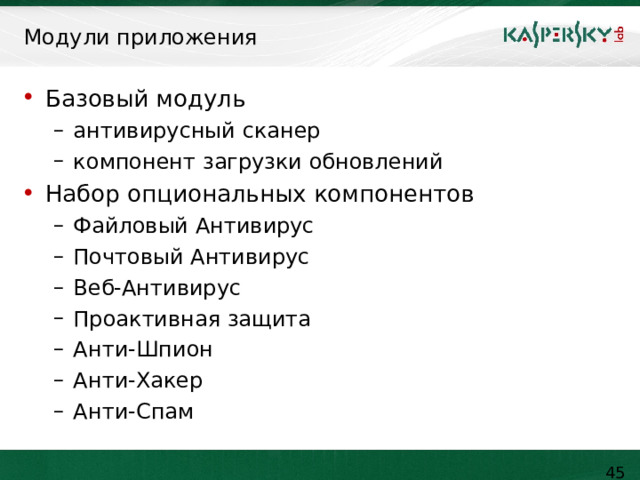 Модули приложения

KASPERSKY lab

• Базовый модуль
– антивирусный сканер
– компонент загрузки обновлений
• Набор опциональных компонентов
– Файловый Антивирус
– Почтовый Антивирус
– Веб-Антивирус
– Проактивная защита
– Анти-Шпион
– Анти-Хакер
– Анти-Спам

45